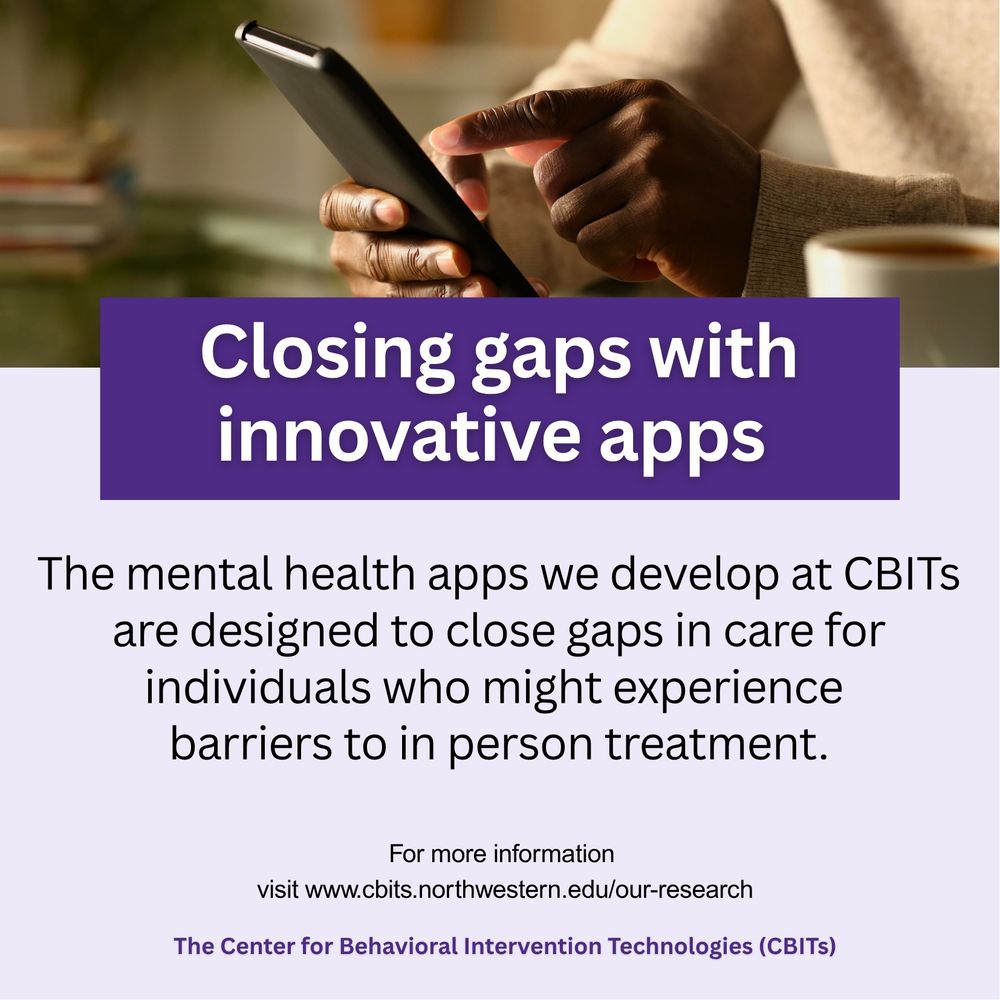 Closing gaps with innovative apps

The mental health apps we develop at CBITs are designed to close gaps in care for individuals who might experience barriers to in person treatment.

For more information
visit www.cbits.northwestern.edu/our-research

The Center for Behavioral Intervention Technologies (CBITs)